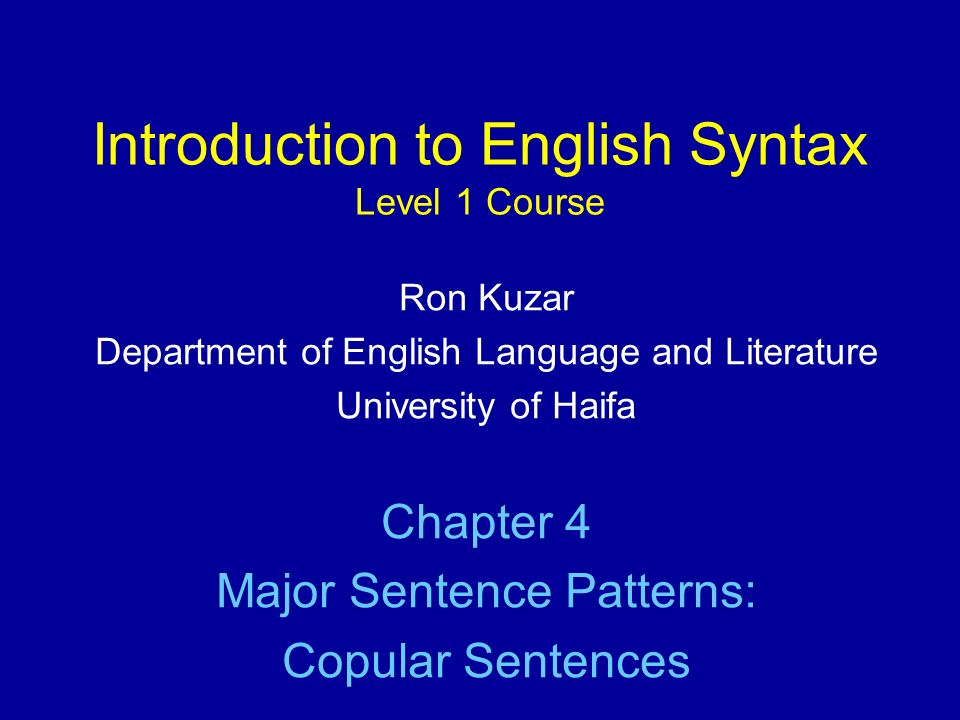 Introduction to English Syntax
Level 1 Course

Ron Kuzar
Department of English Language and Literature
University of Haifa

Chapter 4
Major Sentence Patterns:
Copular Sentences